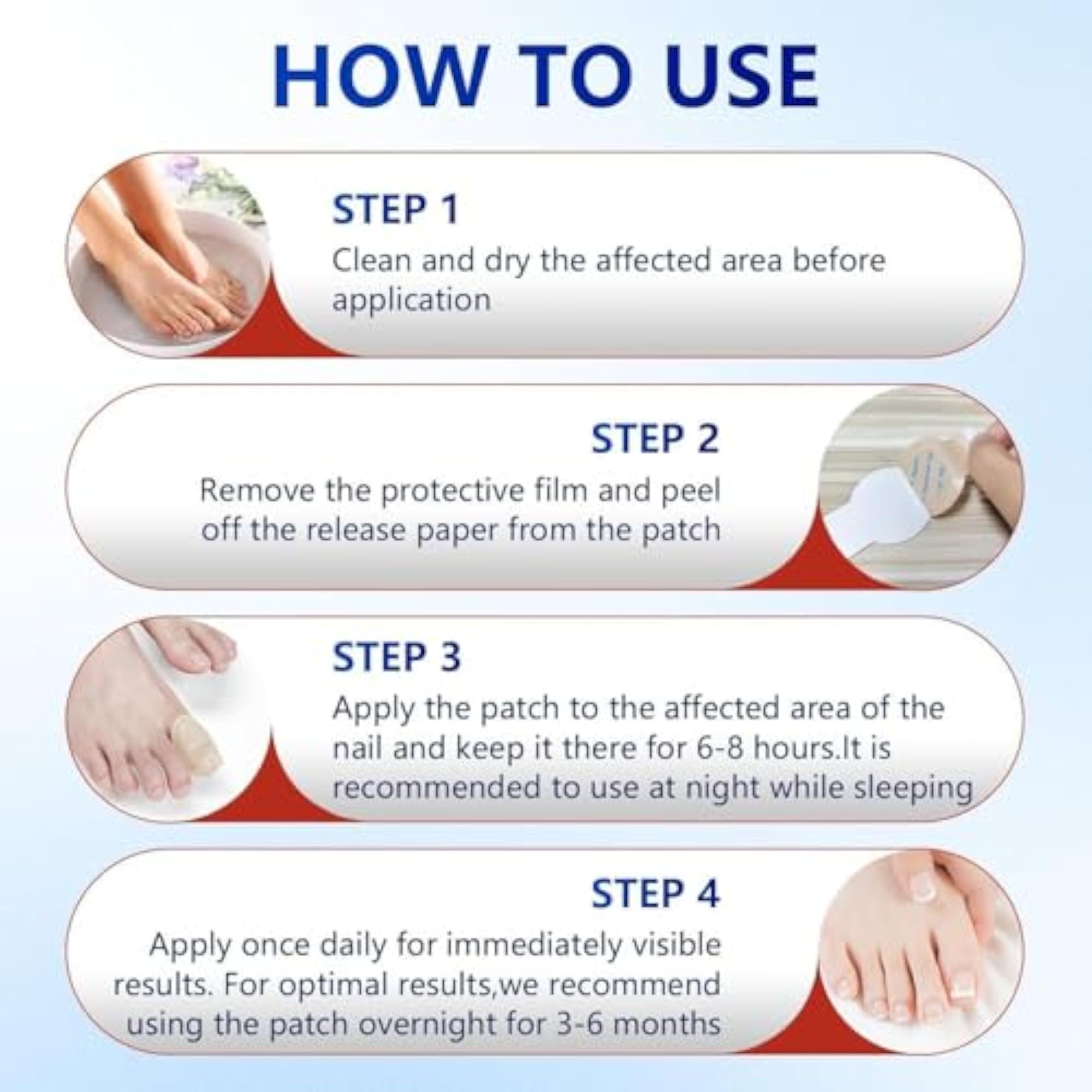 HOW TO USE

STEP 1
Clean and dry the affected area before application

STEP 2
Remove the protective film and peel off the release paper from the patch

STEP 3
Apply the patch to the affected area of the nail and keep it there for 6-8 hours.It is recommended to use at night while sleeping

STEP 4
Apply once daily for immediately visible results. For optimal results,we recommend using the patch overnight for 3-6 months